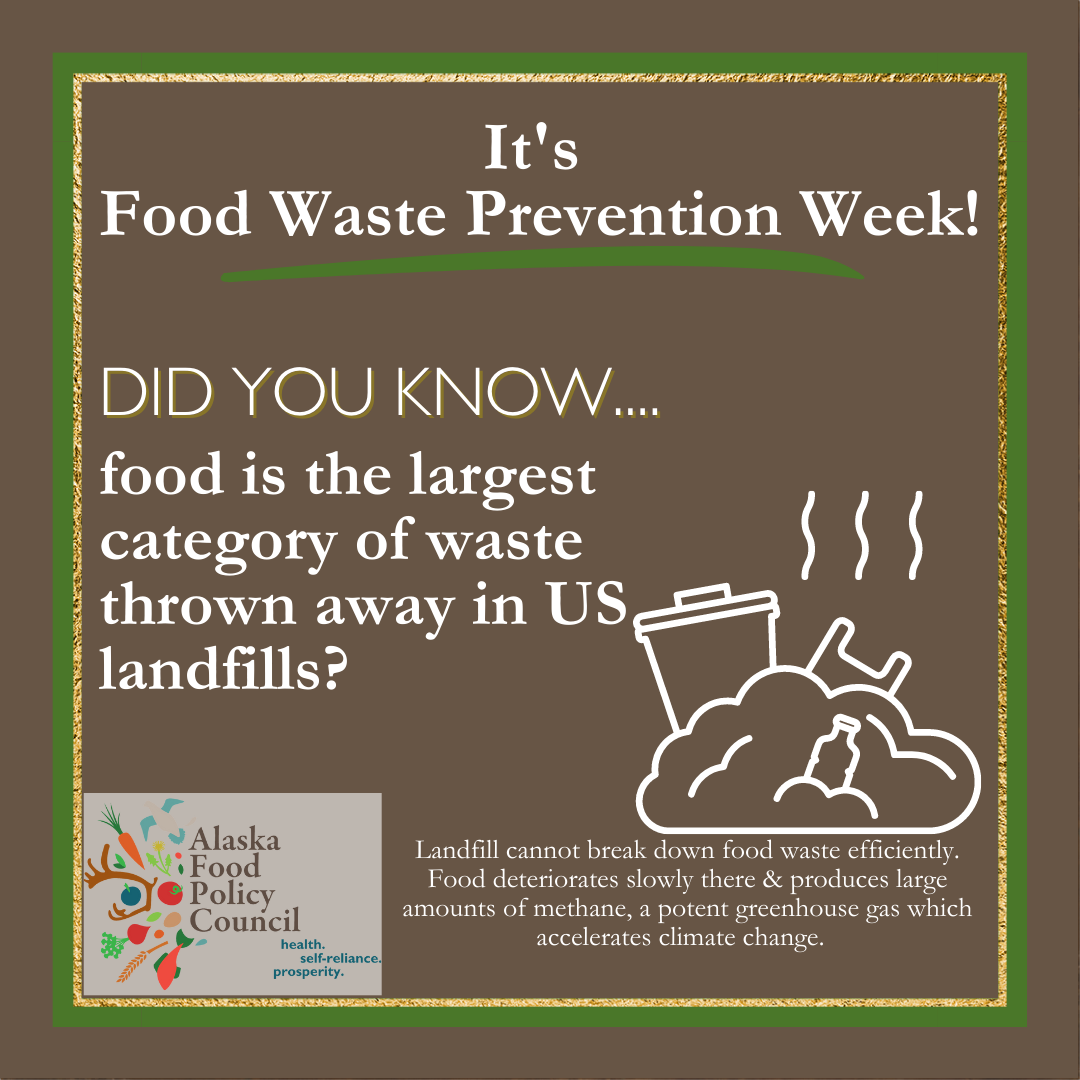 It's
Food Waste Prevention Week!

DID YOU KNOW....
food is the largest category of waste thrown away in US landfills?

Alaska Food Policy Council
health. self-reliance. prosperity.

Landfill cannot break down food waste efficiently. Food deteriorates slowly there & produces large amounts of methane, a potent greenhouse gas which accelerates climate change.